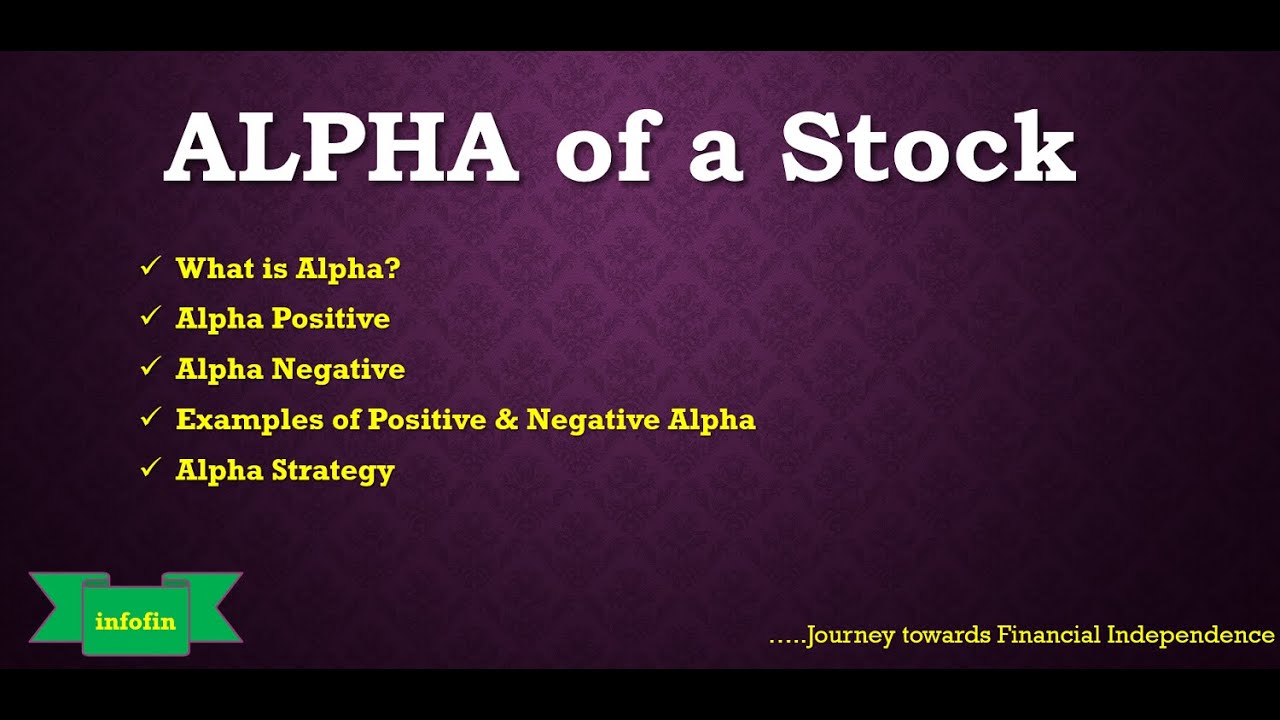 ALPHA of a Stock

✓ What is Alpha?
✓ Alpha Positive
✓ Alpha Negative
✓ Examples of Positive & Negative Alpha
✓ Alpha Strategy

infofin

.....Journey towards Financial Independence